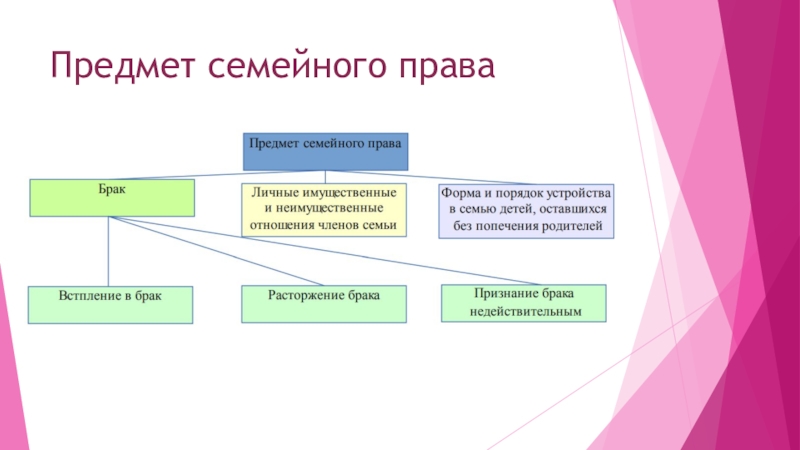 Предмет семейного права

Предмет семейного права

Брак

Личные имущественные и неимущественные отношения членов семьи

Форма и порядок устройства в семью детей, оставшихся без попечения родителей

Встпление в брак

Расторжение брака

Признание брака недействительным